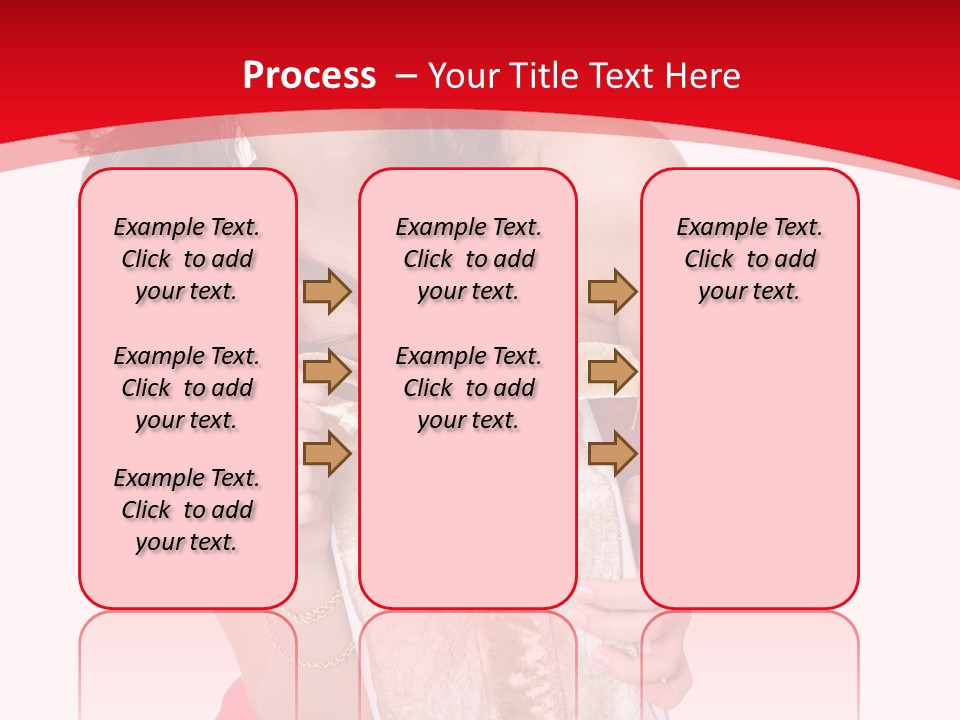 Process – Your Title Text Here

Example Text. Click to add your text.

Example Text. Click to add your text.

Example Text. Click to add your text.

Example Text. Click to add your text.

Example Text. Click to add your text.

Example Text. Click to add your text.